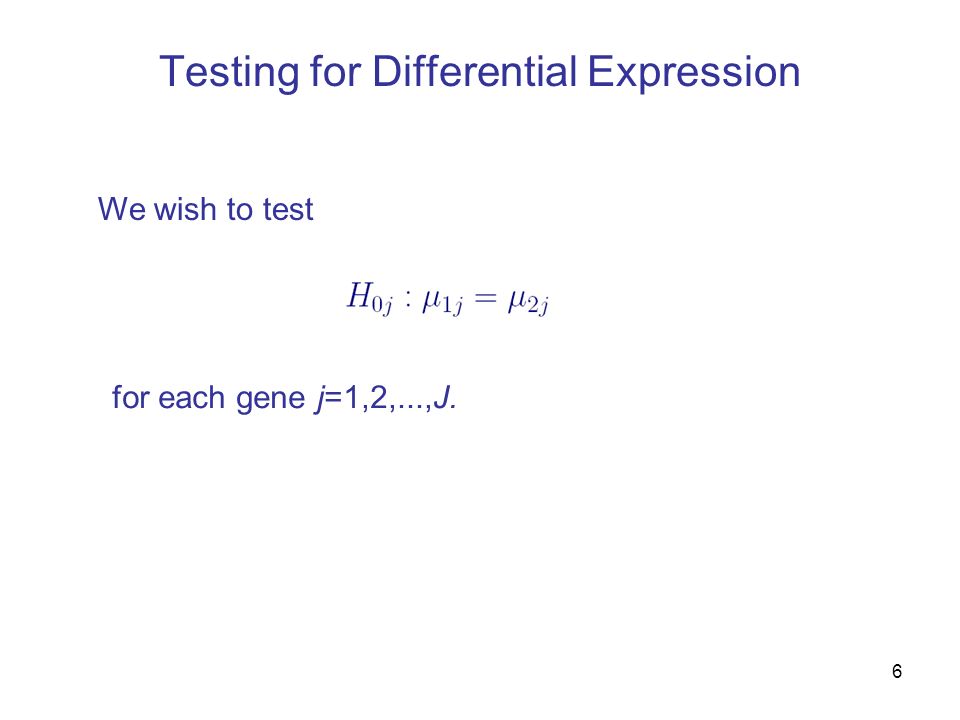 Testing for Differential Expression

We wish to test

$H_{0j} : \mu_{1j} = \mu_{2j}$

for each gene $j$=1,2,...,$J$.

6